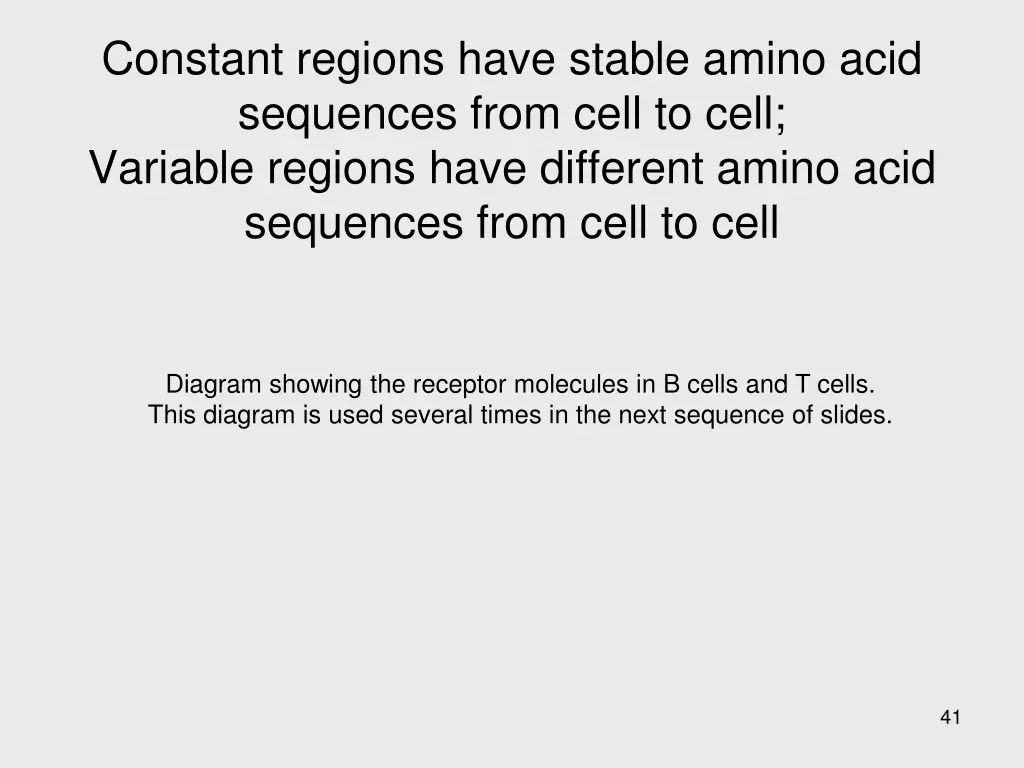 Constant regions have stable amino acid sequences from cell to cell;
Variable regions have different amino acid sequences from cell to cell

Diagram showing the receptor molecules in B cells and T cells.
This diagram is used several times in the next sequence of slides.

41